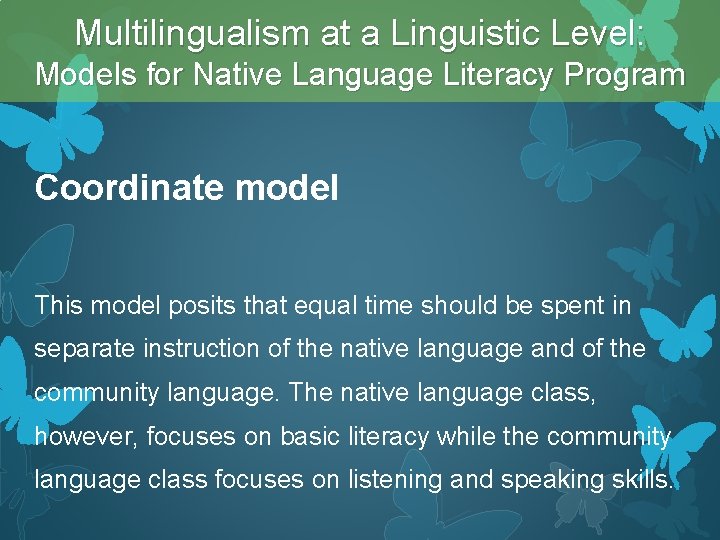 Multilingualism at a Linguistic Level: Models for Native Language Literacy Program

Coordinate model

This model posits that equal time should be spent in separate instruction of the native language and of the community language. The native language class, however, focuses on basic literacy while the community language class focuses on listening and speaking skills.